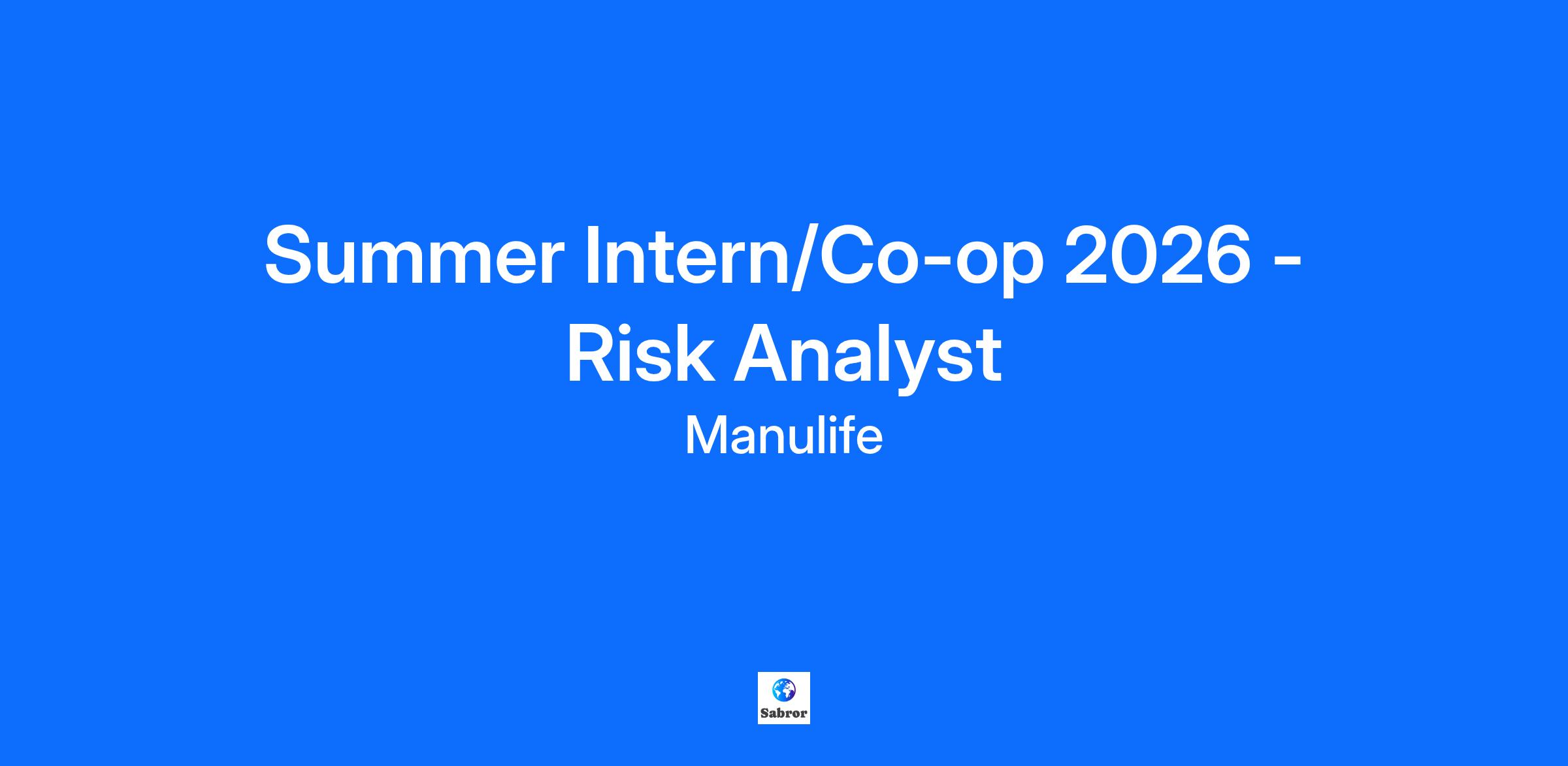 Summer Intern/Co-op 2026 - Risk Analyst

Manulife

Sabror